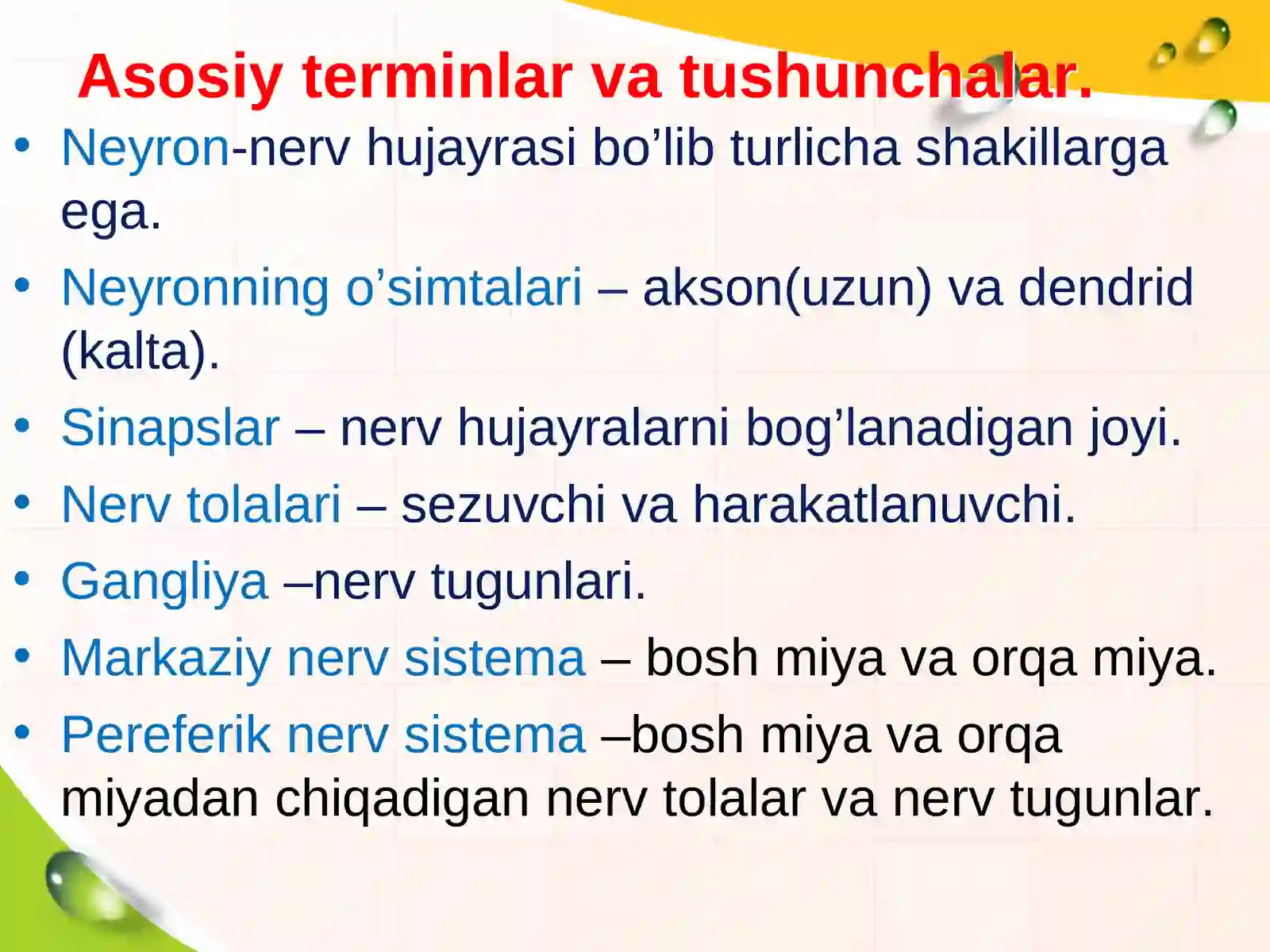 Asosiy terminlar va tushunchalar.

• Neyron-nerv hujayrasi bo’lib turlicha shakillarga ega.

• Neyronning o’simtalari – akson(uzun) va dendrid (kalta).

• Sinapslar – nerv hujayralarni bog’lanadigan joyi.

• Nerv tolalari – sezuvchi va harakatlanuvchi.

• Gangliya –nerv tugunlari.

• Markaziy nerv sistema – bosh miya va orqa miya.

• Pereferik nerv sistema –bosh miya va orqa miyadan chiqadigan nerv tolalar va nerv tugunlar.